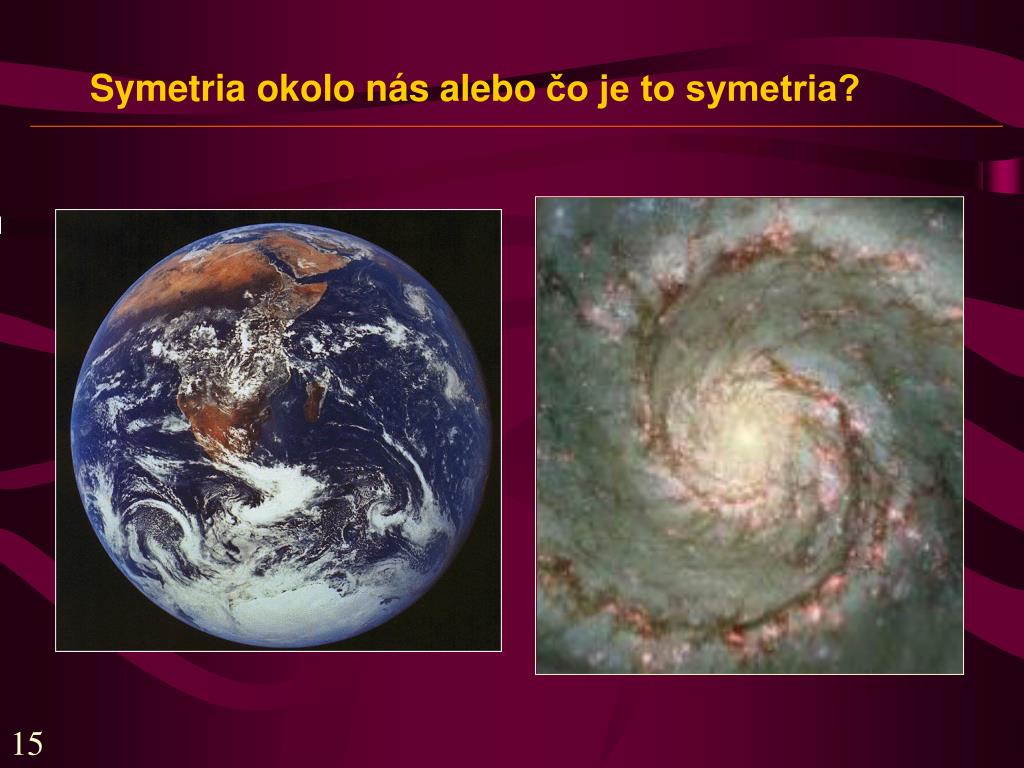 Symetria okolo nás alebo čo je to symetria?

15